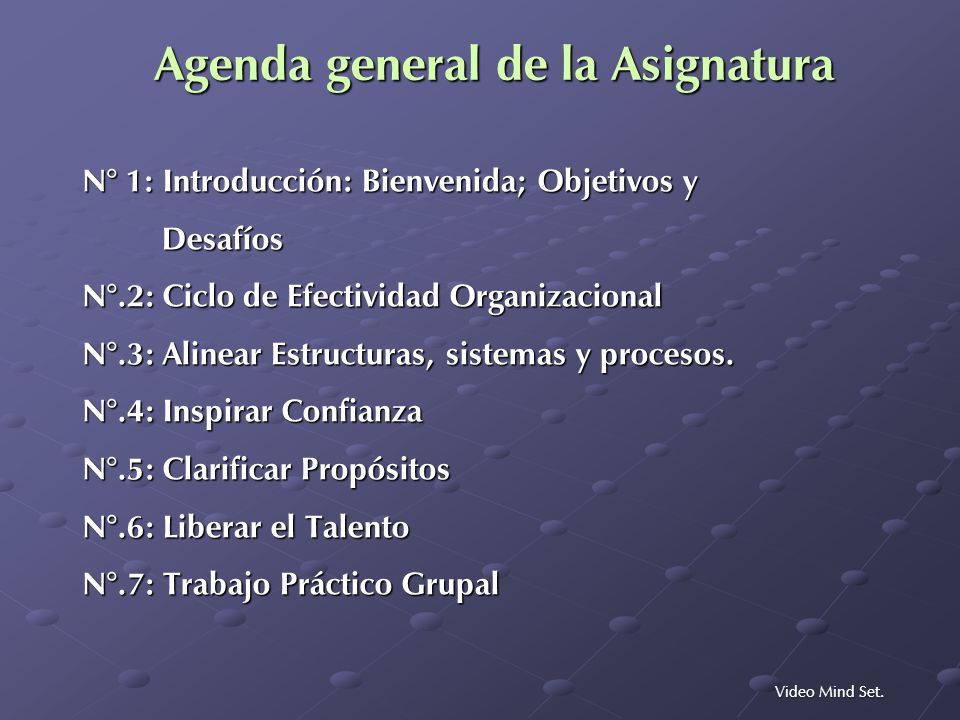 Agenda general de la Asignatura

N° 1: Introducción: Bienvenida; Objetivos y Desafíos
N°.2: Ciclo de Efectividad Organizacional
N°.3: Alinear Estructuras, sistemas y procesos.
N°.4: Inspirar Confianza
N°.5: Clarificar Propósitos
N°.6: Liberar el Talento
N°.7: Trabajo Práctico Grupal

Video Mind Set.